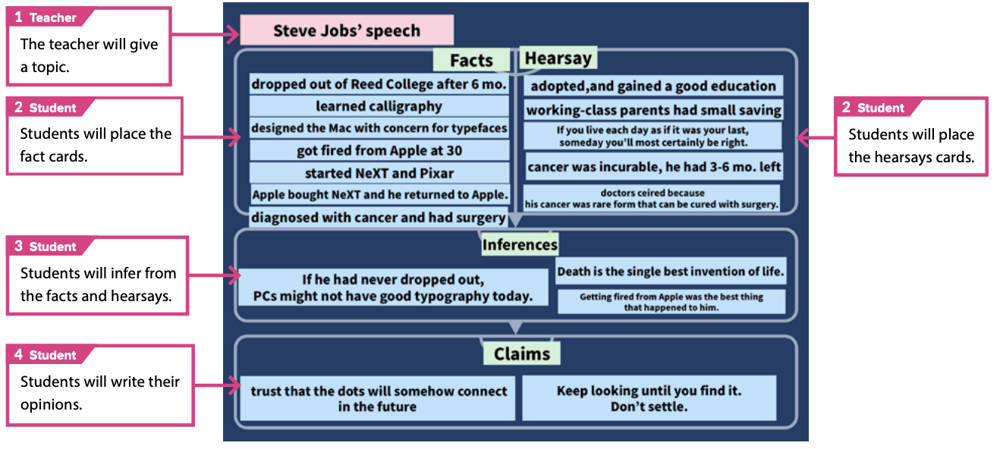 1 Teacher
The teacher will give a topic.

2 Student
Students will place the fact cards.

3 Student
Students will infer from the facts and hearsays.

4 Student
Students will write their opinions.

Steve Jobs' speech

Facts
dropped out of Reed College after 6 mo.
learned calligraphy
designed the Mac with concern for typefaces
got fired from Apple at 30
started NeXT and Pixar
Apple bought NeXT and he returned to Apple.
diagnosed with cancer and had surgery

Hearsay
adopted,and gained a good education
working-class parents had small saving
If you live each day as if it was your last, someday you'll most certainly be right.
cancer was incurable, he had 3-6 mo. left
doctors ceired because his cancer was rare form that can be cured with surgery.

Inferences
If he had never dropped out, PCs might not have good typography today.
Death is the single best invention of life.
Getting fired from Apple was the best thing that happened to him.

Claims
trust that the dots will somehow connect in the future
Keep looking until you find it. Don't settle.

2 Student
Students will place the hearsays cards.